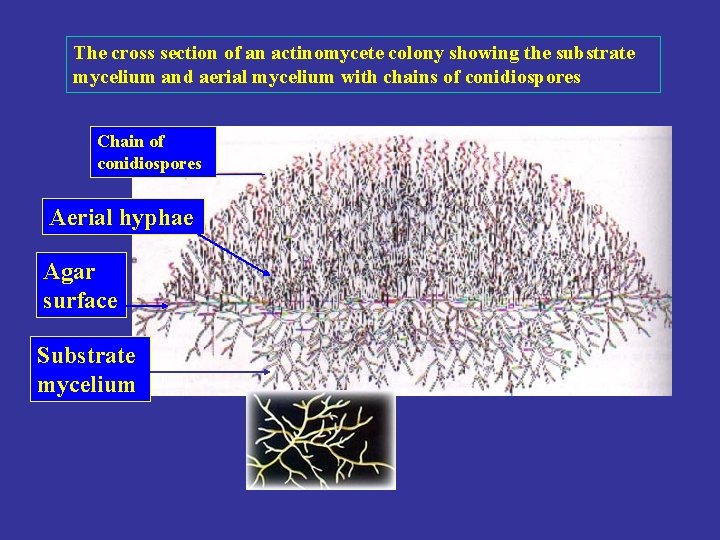 The cross section of an actinomycete colony showing the substrate mycelium and aerial mycelium with chains of conidiospores

Chain of conidiospores

Aerial hyphae

Agar surface

Substrate mycelium